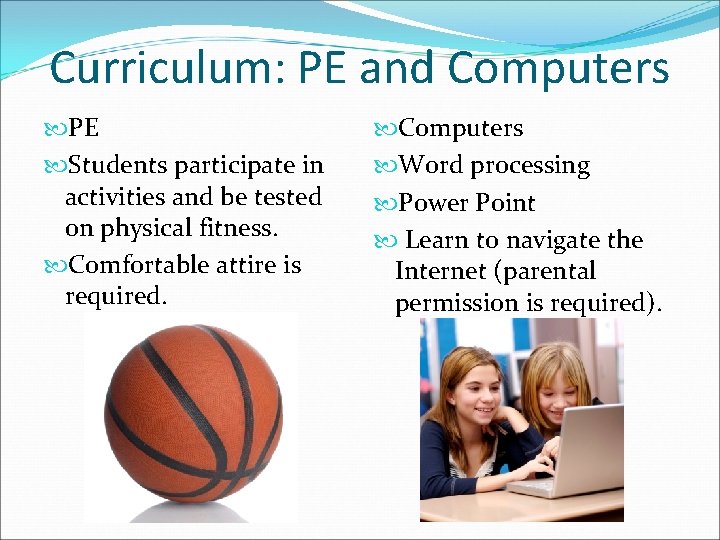 Curriculum: PE and Computers

PE

Students participate in activities and be tested on physical fitness.

Comfortable attire is required.

Computers

Word processing

Power Point

Learn to navigate the Internet (parental permission is required).